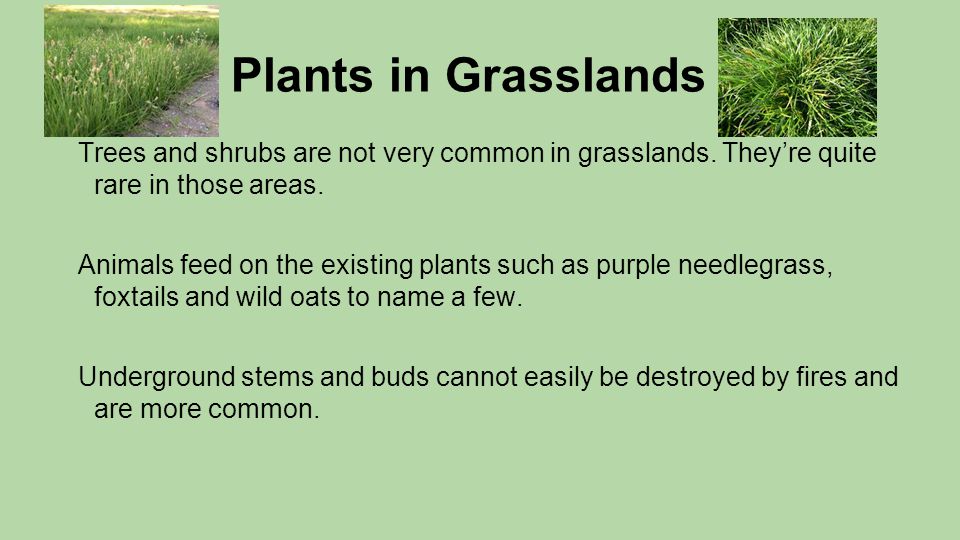 Plants in Grasslands

Trees and shrubs are not very common in grasslands. They're quite rare in those areas.

Animals feed on the existing plants such as purple needlegrass, foxtails and wild oats to name a few.

Underground stems and buds cannot easily be destroyed by fires and are more common.